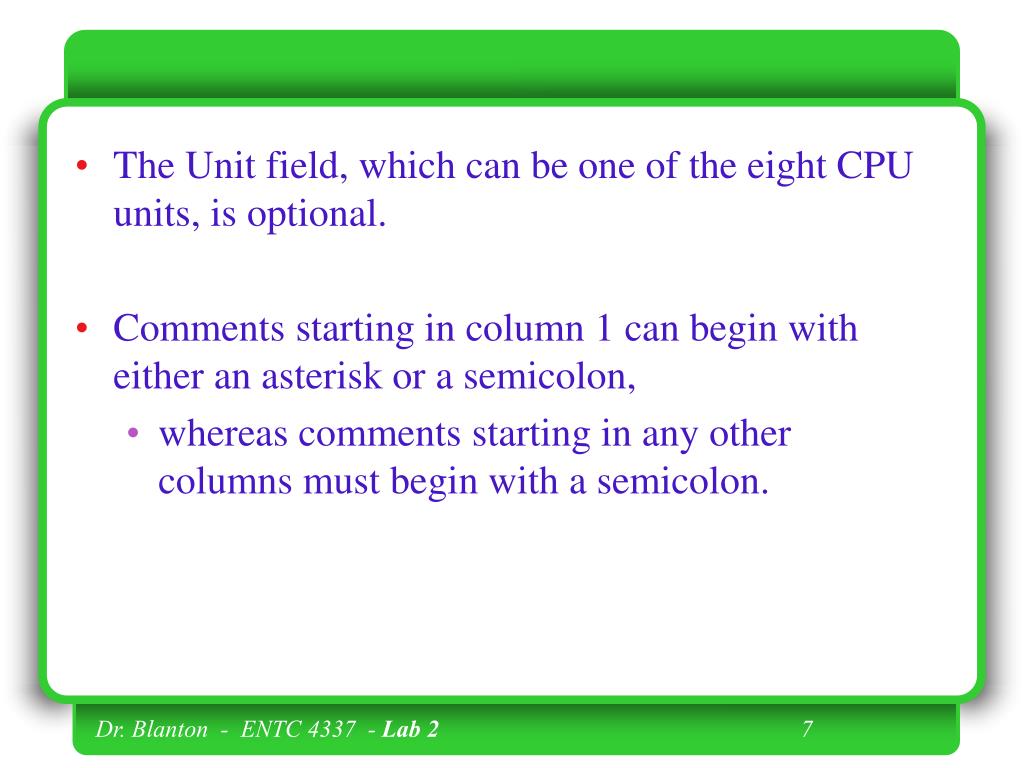 • The Unit field, which can be one of the eight CPU units, is optional.

• Comments starting in column 1 can begin with either an asterisk or a semicolon,

• whereas comments starting in any other columns must begin with a semicolon.

Dr. Blanton - ENTC 4337 - Lab 2

7